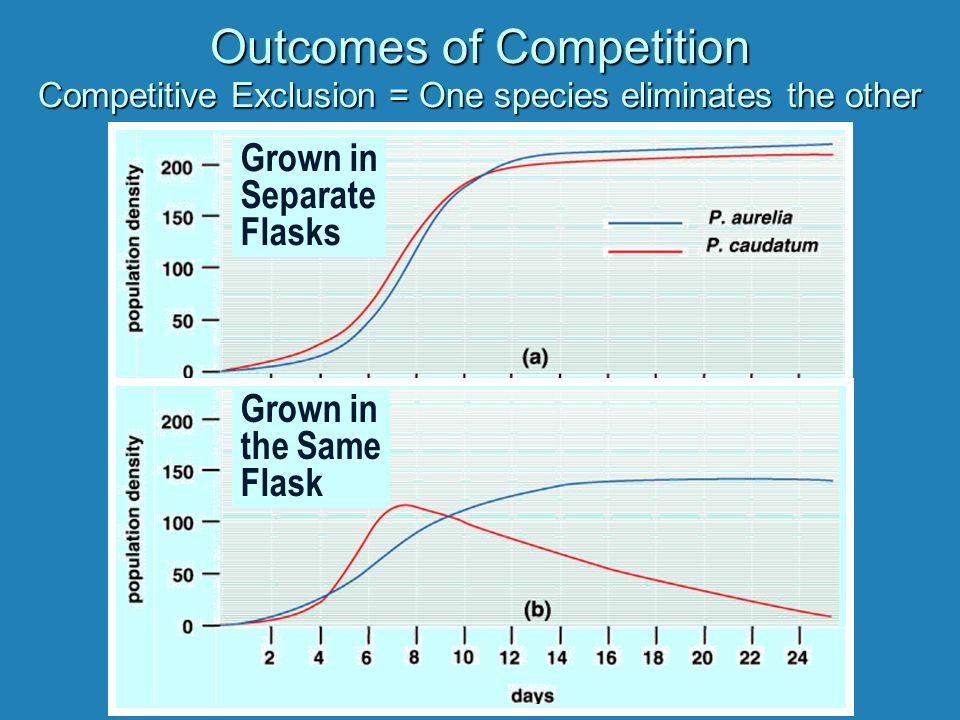 Outcomes of Competition
Competitive Exclusion = One species eliminates the other

Grown in Separate Flasks

population density
200
150
100
50
0

P. aurelia
P. caudatum

(a)

Grown in the Same Flask

population density
200
150
100
50
0

(b)

2
4
6
8
10
12
14
16
18
20
22
24

days